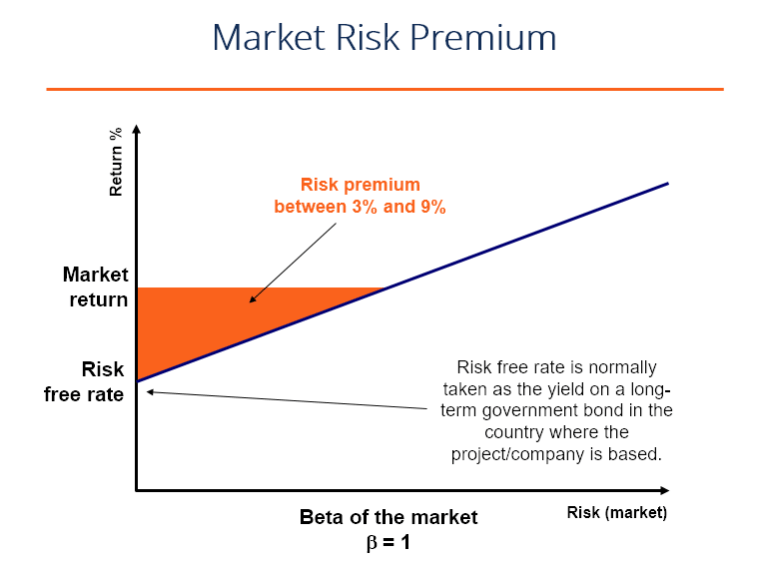 Market Risk Premium

Return %

Risk premium between 3% and 9%

Market return

Risk free rate

Risk free rate is normally taken as the yield on a long-term government bond in the country where the project/company is based.

Beta of the market
$\beta = 1$

Risk (market)